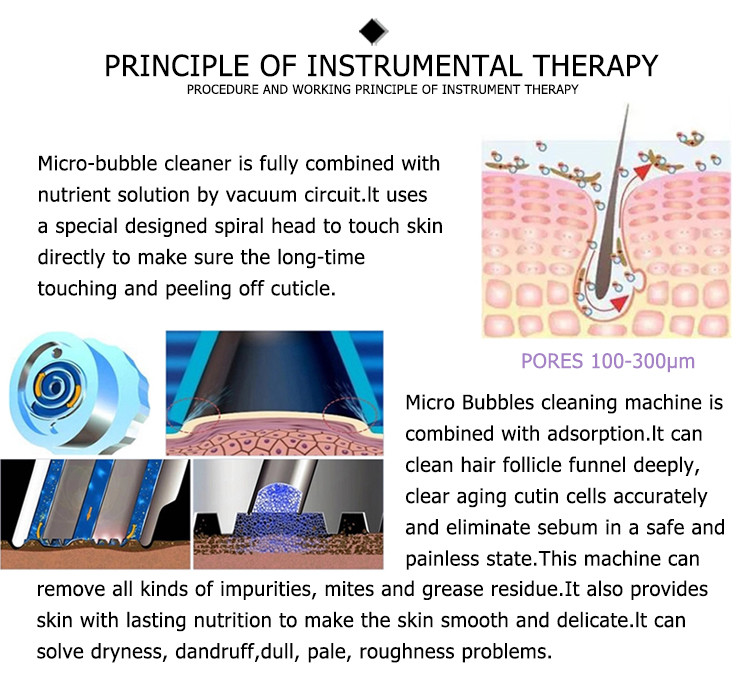 PRINCIPLE OF INSTRUMENTAL THERAPY
PROCEDURE AND WORKING PRINCIPLE OF INSTRUMENT THERAPY

Micro-bubble cleaner is fully combined with nutrient solution by vacuum circuit.It uses a special designed spiral head to touch skin directly to make sure the long-time touching and peeling off cuticle.

PORES 100-300μm

Micro Bubbles cleaning machine is combined with adsorption.It can clean hair follicle funnel deeply, clear aging cutin cells accurately and eliminate sebum in a safe and painless state.This machine can remove all kinds of impurities, mites and grease residue.It also provides skin with lasting nutrition to make the skin smooth and delicate.It can solve dryness, dandruff,dull, pale, roughness problems.